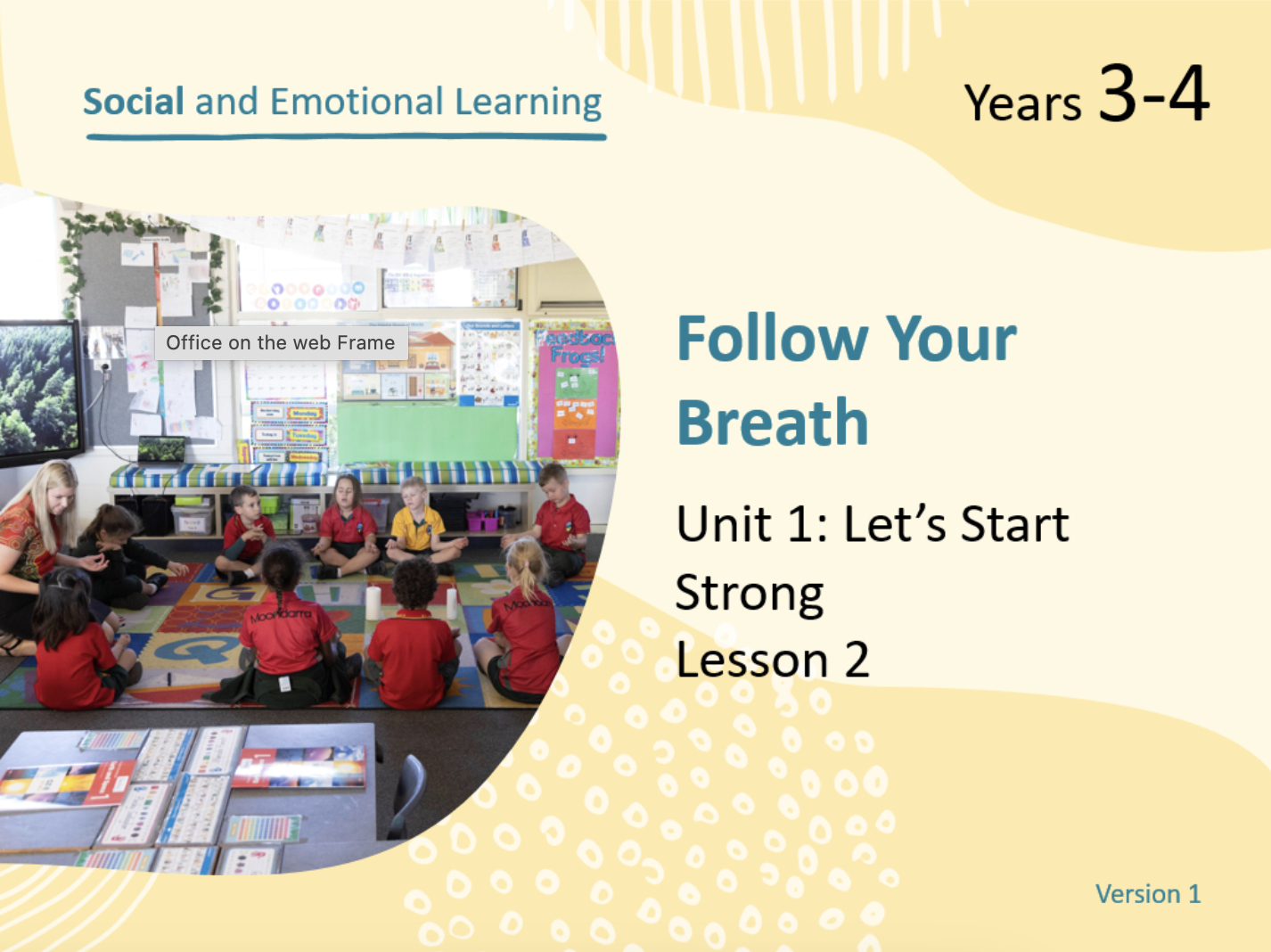 Social and Emotional Learning

Years 3-4

Office on the web Frame

Follow Your Breath

Unit 1: Let's Start Strong
Lesson 2

Version 1